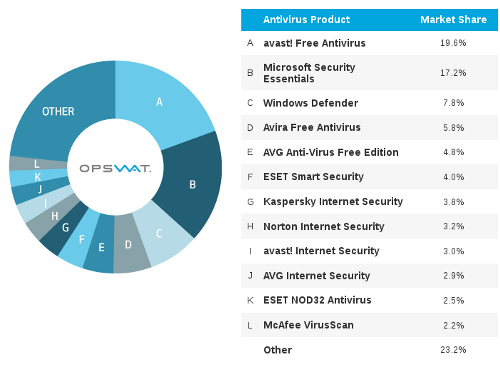 OTHER
A
B
C
D
E
F
G
H
I
J
K
L
OPSWAT.

| | Antivirus Product | Market Share |
|---|---|---|
| A | avast! Free Antivirus | 19.6% |
| B | Microsoft Security Essentials | 17.2% |
| C | Windows Defender | 7.8% |
| D | Avira Free Antivirus | 5.8% |
| E | AVG Anti-Virus Free Edition | 4.8% |
| F | ESET Smart Security | 4.0% |
| G | Kaspersky Internet Security | 3.8% |
| H | Norton Internet Security | 3.2% |
| I | avast! Internet Security | 3.0% |
| J | AVG Internet Security | 2.9% |
| K | ESET NOD32 Antivirus | 2.5% |
| L | McAfee VirusScan | 2.2% |
| | Other | 23.2% |